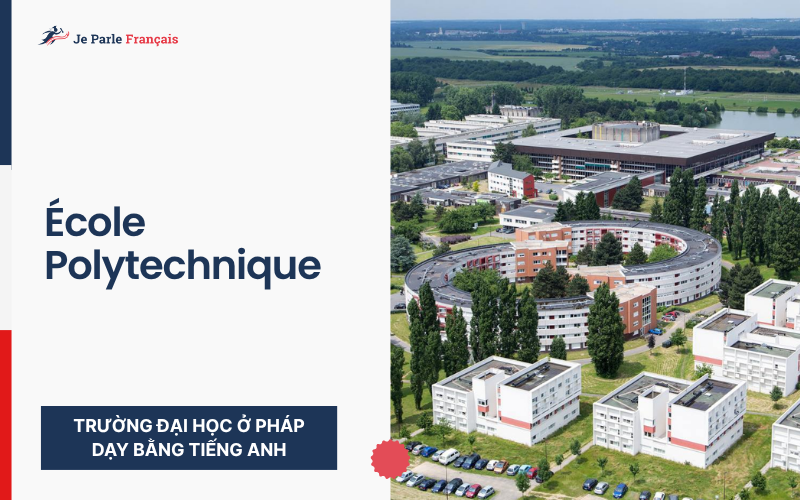 Je Parle Français

École Polytechnique

TRƯỜNG ĐẠI HỌC Ở PHÁP DẠY BẰNG TIẾNG ANH